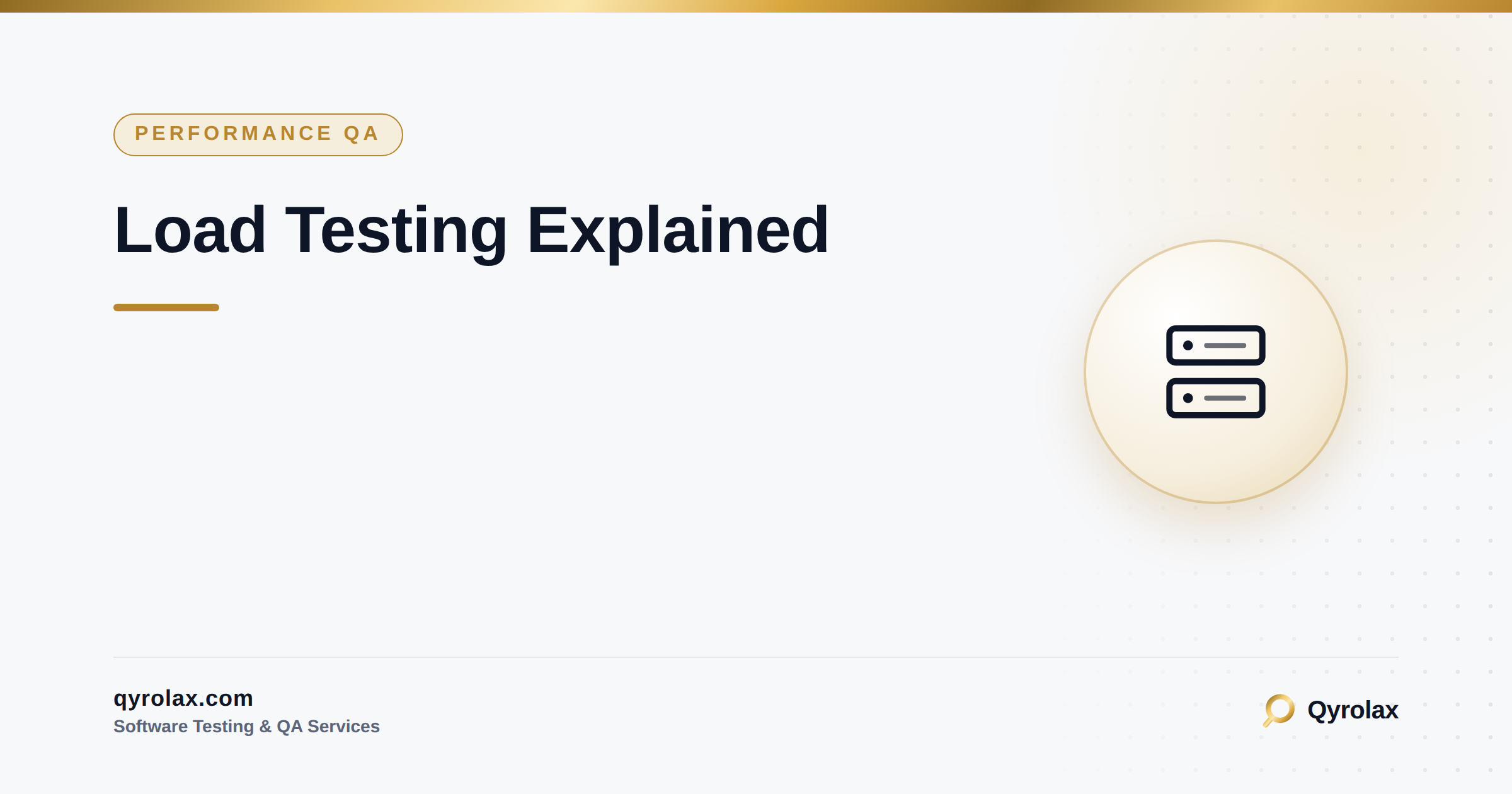 PERFORMANCE QA

Load Testing Explained

qyrolax.com
Software Testing & QA Services

Qyrolax